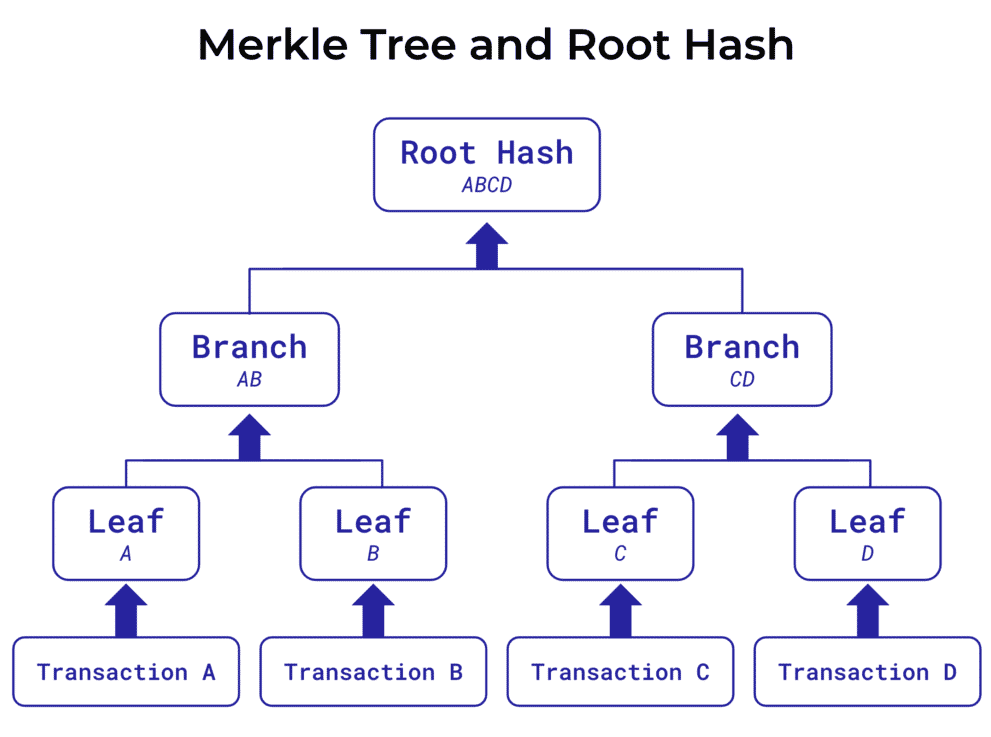 Merkle Tree and Root Hash

Root Hash
ABCD

Branch
AB

Branch
CD

Leaf
A

Leaf
B

Leaf
C

Leaf
D

Transaction A

Transaction B

Transaction C

Transaction D